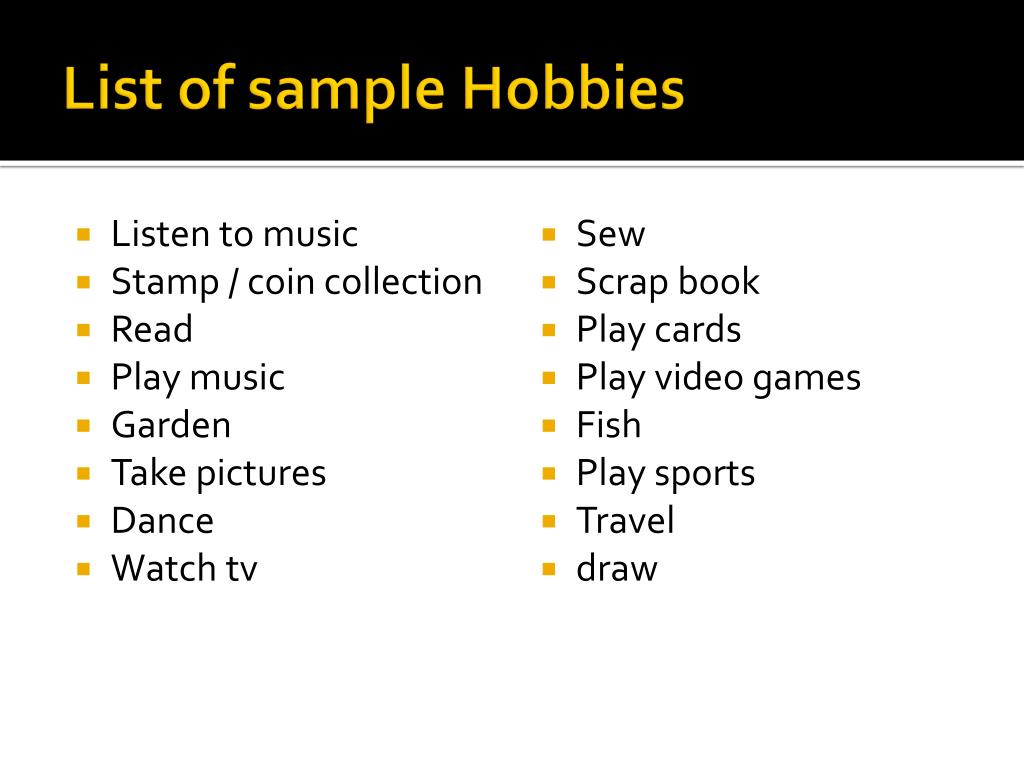 List of sample Hobbies

- Listen to music
- Stamp / coin collection
- Read
- Play music
- Garden
- Take pictures
- Dance
- Watch tv

- Sew
- Scrap book
- Play cards
- Play video games
- Fish
- Play sports
- Travel
- draw